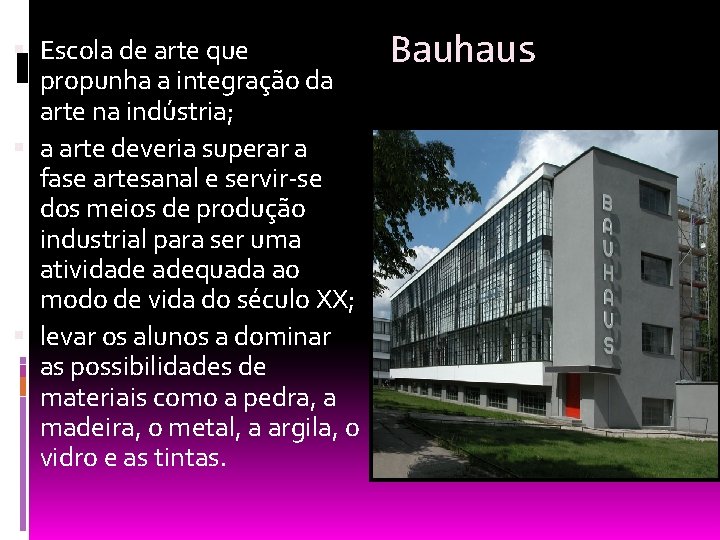 Bauhaus

Escola de arte que propunha a integração da arte na indústria;

a arte deveria superar a fase artesanal e servir-se dos meios de produção industrial para ser uma atividade adequada ao modo de vida do século XX;

levar os alunos a dominar as possibilidades de materiais como a pedra, a madeira, o metal, a argila, o vidro e as tintas.

BAUHAUS